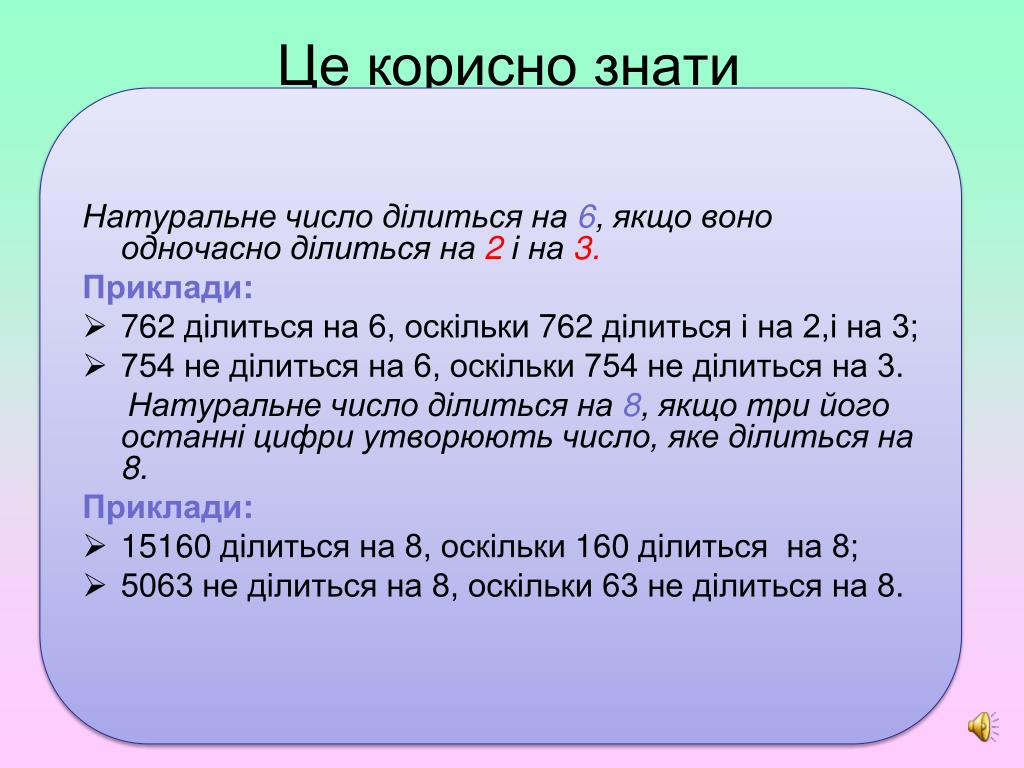 Це корисно знати

Натуральне число ділиться на 6, якщо воно одночасно ділиться на 2 і на 3.

Приклади:

➢ 762 ділиться на 6, оскільки 762 ділиться і на 2,і на 3;

➢ 754 не ділиться на 6, оскільки 754 не ділиться на 3.

Натуральне число ділиться на 8, якщо три його останні цифри утворюють число, яке ділиться на 8.

Приклади:

➢ 15160 ділиться на 8, оскільки 160 ділиться на 8;

➢ 5063 не ділиться на 8, оскільки 63 не ділиться на 8.